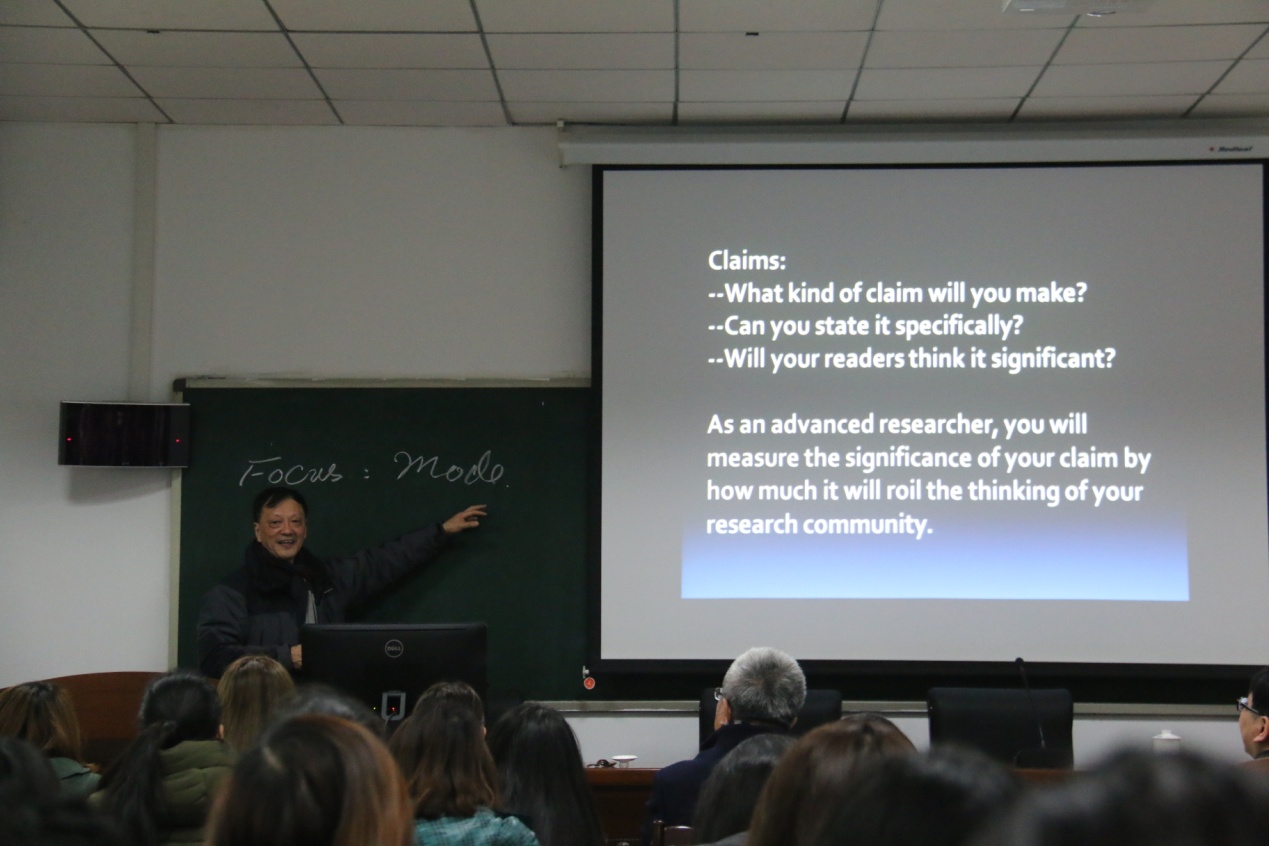 Focus : Mode

Claims:
--What kind of claim will you make?
--Can you state it specifically?
--Will your readers think it significant?

As an advanced researcher, you will measure the significance of your claim by how much it will roil the thinking of your research community.

DELL